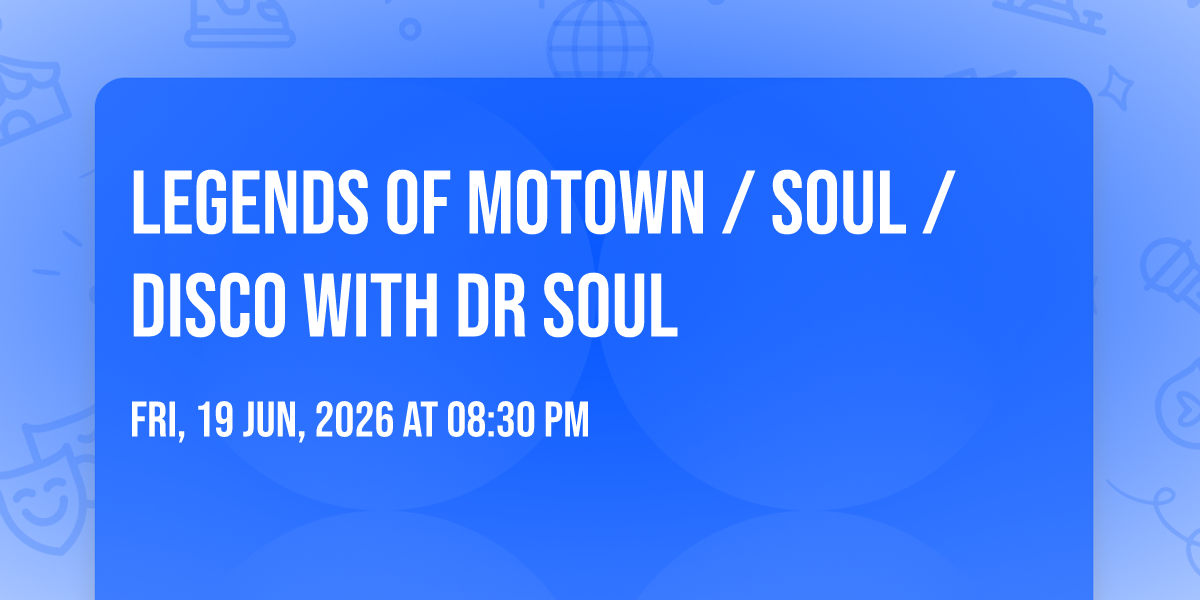 LEGENDS OF MOTOWN / SOUL / DISCO WITH DR SOUL

FRI, 19 JUN, 2026 AT 08:30 PM